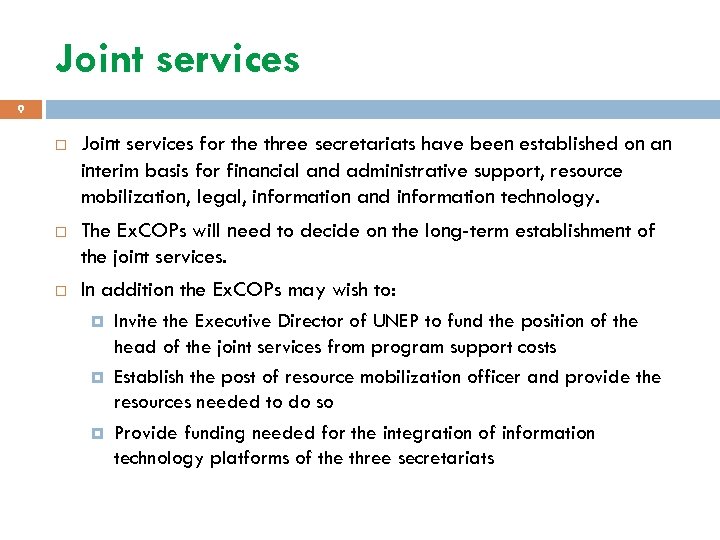 Joint services

9

Joint services for the three secretariats have been established on an interim basis for financial and administrative support, resource mobilization, legal, information and information technology.

The ExCOPs will need to decide on the long-term establishment of the joint services.

In addition the ExCOPs may wish to:

Invite the Executive Director of UNEP to fund the position of the head of the joint services from program support costs

Establish the post of resource mobilization officer and provide the resources needed to do so

Provide funding needed for the integration of information technology platforms of the three secretariats